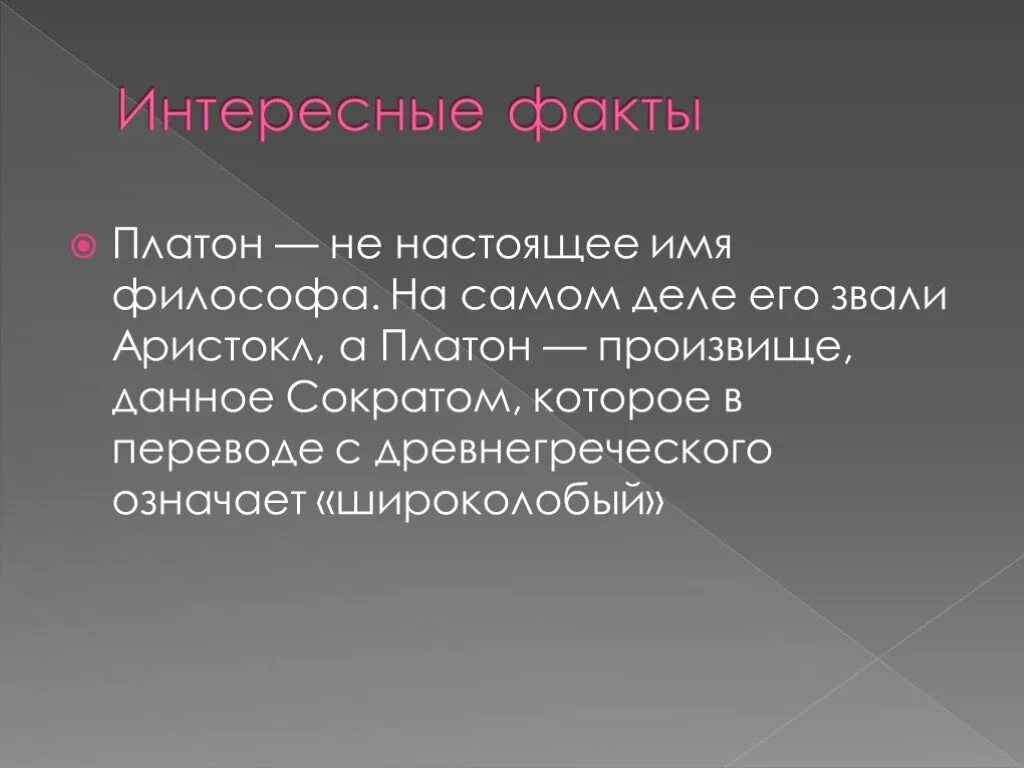 Интересные факты

Платон — не настоящее имя философа. На самом деле его звали Аристокл, а Платон — произвище, данное Сократом, которое в переводе с древнегреческого означает «широколобый»